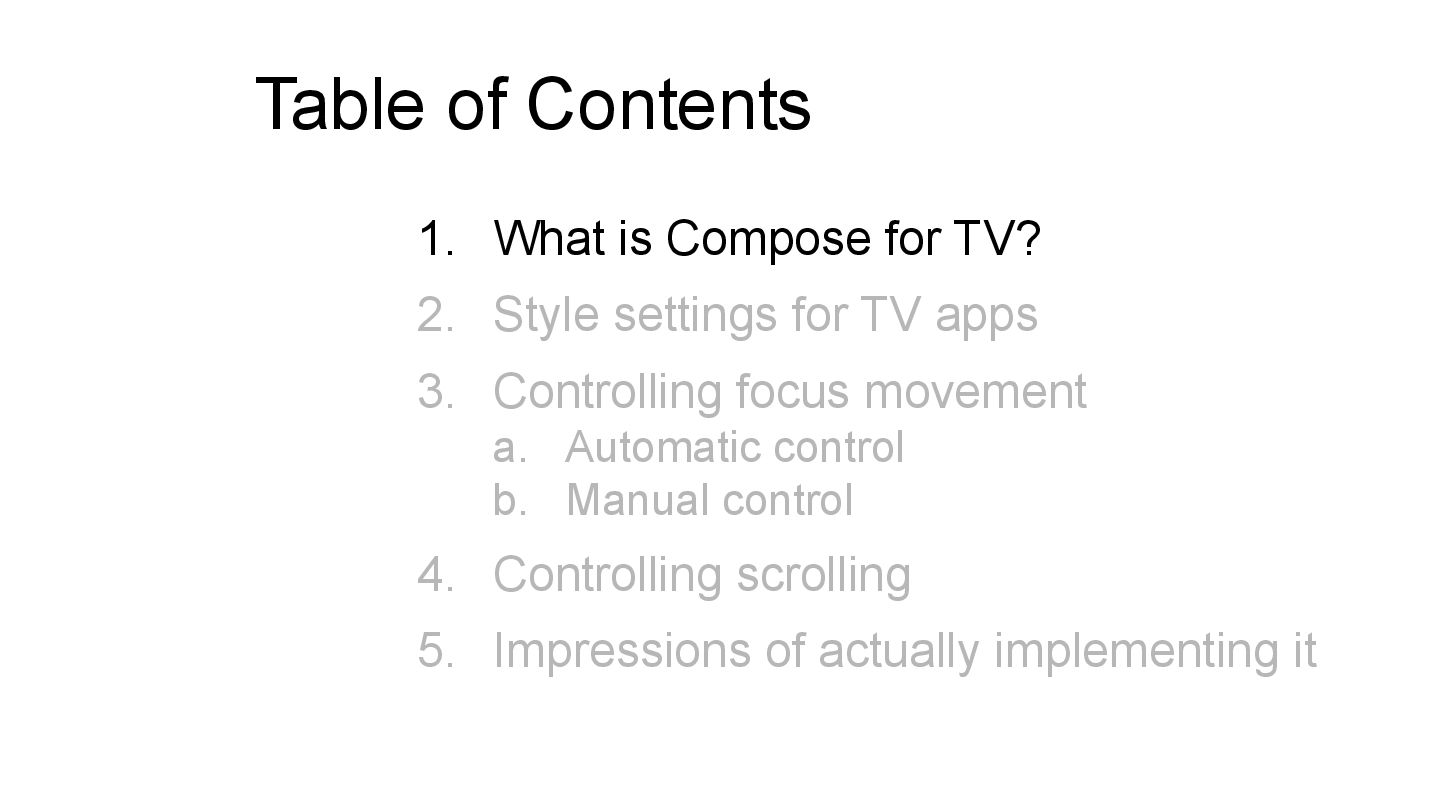 Table of Contents

1. What is Compose for TV?
2. Style settings for TV apps
3. Controlling focus movement
a. Automatic control
b. Manual control
4. Controlling scrolling
5. Impressions of actually implementing it